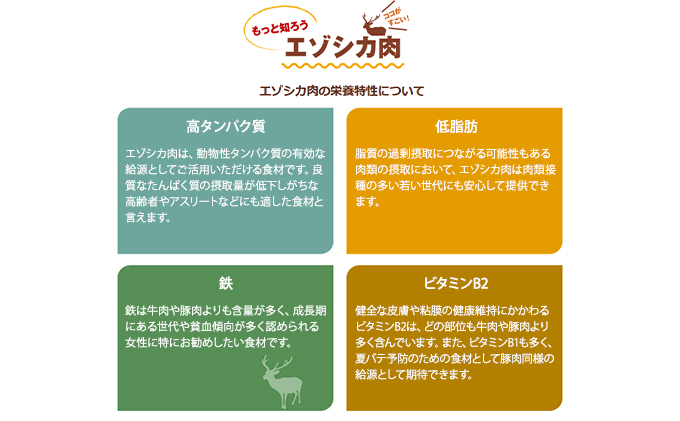 もっと知ろう
ココがすごい!
エゾシカ肉

エゾシカ肉の栄養特性について

高タンパク質

エゾシカ肉は、動物性タンパク質の有効な給源としてご活用いただける食材です。良質なたんぱく質の摂取量が低下しがちな高齢者やアスリートなどにも適した食材と言えます。

低脂肪

脂質の過剰摂取につながる可能性もある肉類の摂取において、エゾシカ肉は肉類接種の多い若い世代にも安心して提供できます。

鉄

鉄は牛肉や豚肉よりも含量が多く、成長期にある世代や貧血傾向が多く認められる女性に特にお勧めしたい食材です。

ビタミンB2

健全な皮膚や粘膜の健康維持にかかわるビタミンB2は、どの部位も牛肉や豚肉より多く含んでいます。また、ビタミンB1も多く、夏バテ予防のための食材として豚肉同様の給源として期待できます。